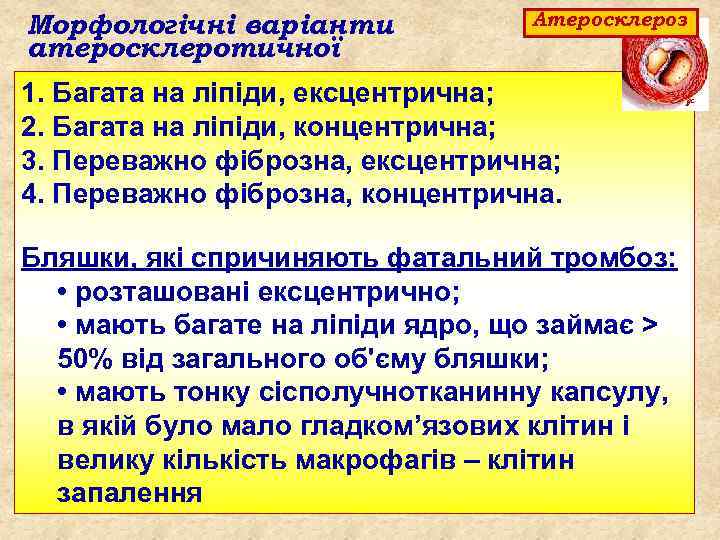 Морфологічні варіанти атеросклеротичної

Атеросклероз

1. Багата на ліпіди, ексцентрична;
2. Багата на ліпіди, концентрична;
3. Переважно фіброзна, ексцентрична;
4. Переважно фіброзна, концентрична.

Бляшки, які спричиняють фатальний тромбоз:
• розташовані ексцентрично;
• мають багате на ліпіди ядро, що займає > 50% від загального об'єму бляшки;
• мають тонку сісполучнотканинну капсулу, в якій було мало гладком'язових клітин і велику кількість макрофагів – клітин запалення